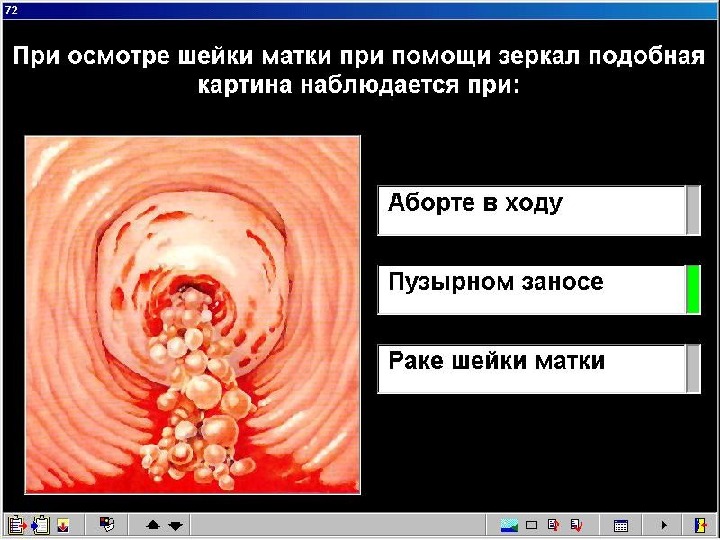 72

При осмотре шейки матки при помощи зеркал подобная картина наблюдается при:

Аборте в ходу

Пузырном заносе

Раке шейки матки